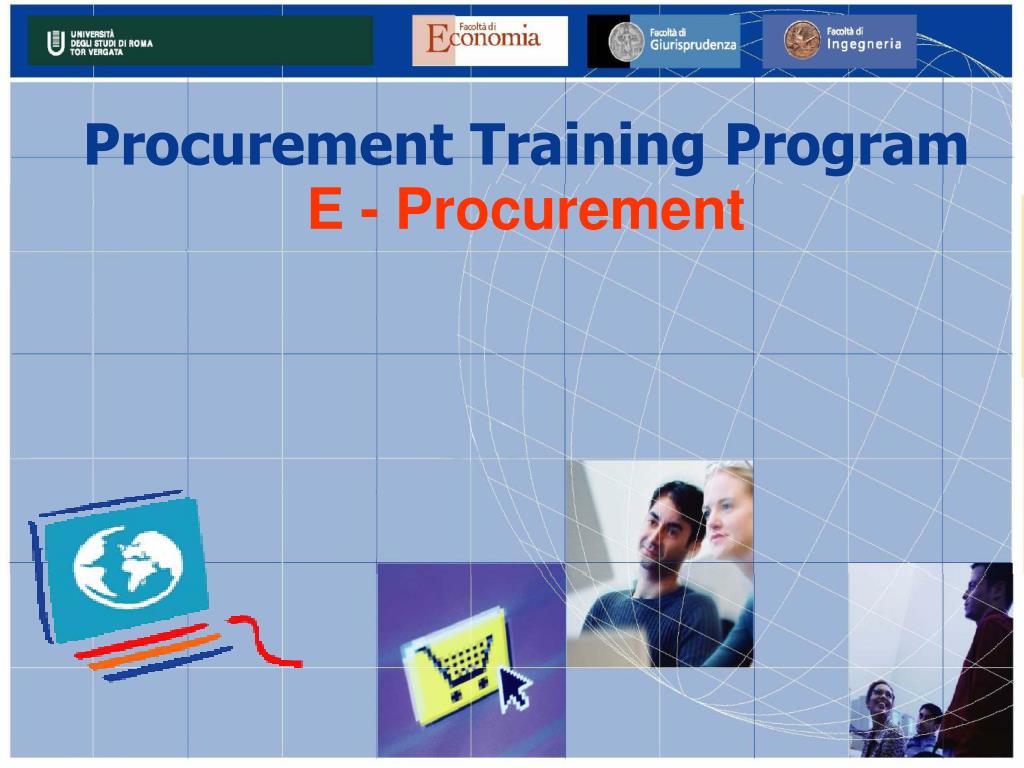 UNIVERSITÀ DEGLI STUDI DI ROMA TOR VERGATA

Facoltà di Economia

Facoltà di Giurisprudenza

Facoltà di Ingegneria

Procurement Training Program

E - Procurement